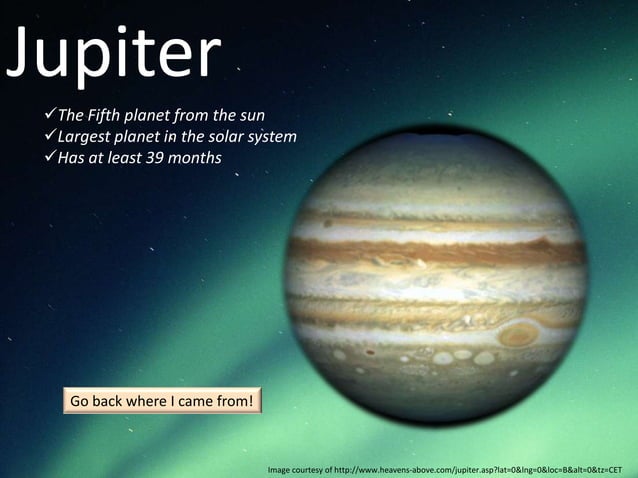 Jupiter

✓The Fifth planet from the sun
✓Largest planet in the solar system
✓Has at least 39 months

Go back where I came from!

Image courtesy of http://www.heavens-above.com/jupiter.asp?lat=0&lng=0&loc=B&alt=0&tz=CET